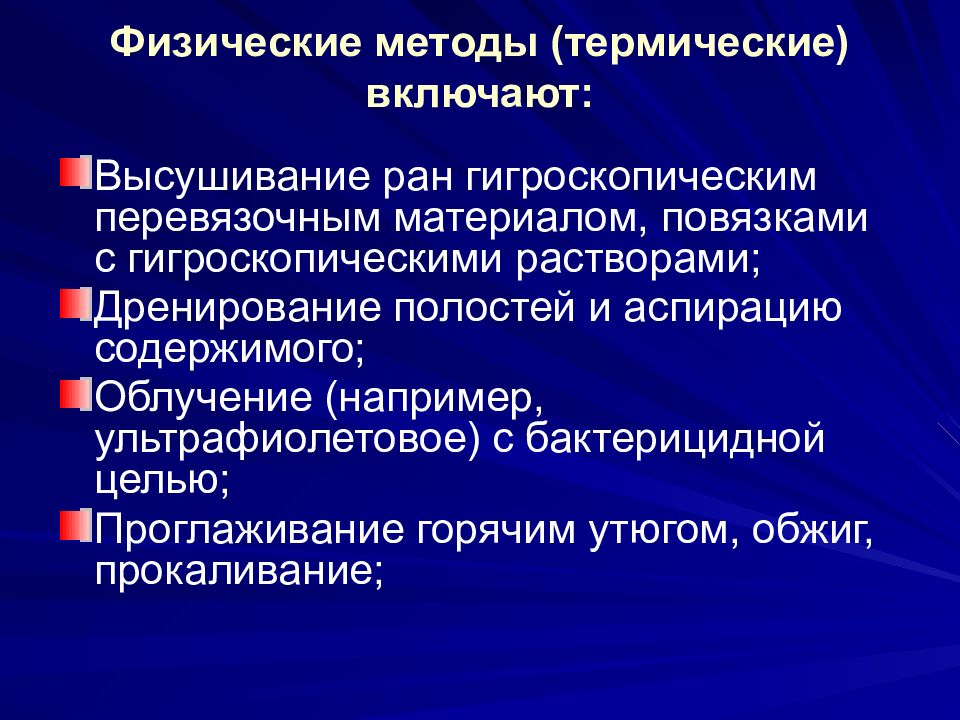 Физические методы (термические) включают:

Высушивание ран гигроскопическим перевязочным материалом, повязками с гигроскопическими растворами;

Дренирование полостей и аспирацию содержимого;

Облучение (например, ультрафиолетовое) с бактерицидной целью;

Проглаживание горячим утюгом, обжиг, прокаливание;